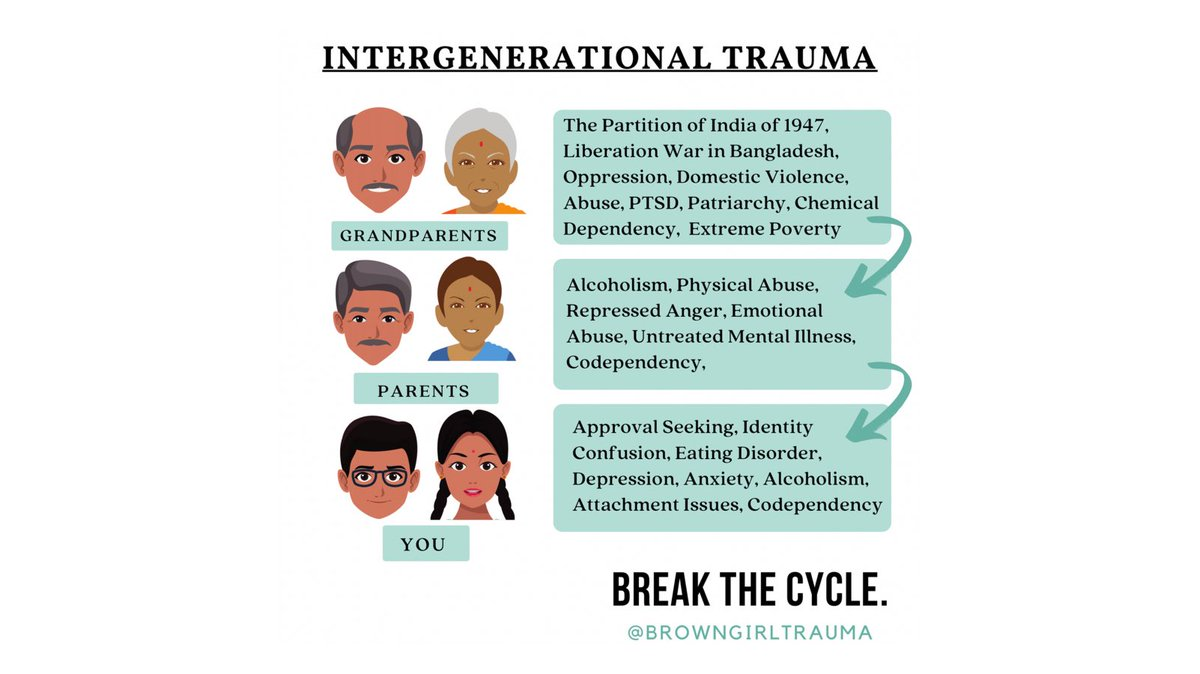 INTERGENERATIONAL TRAUMA

GRANDPARENTS

The Partition of India of 1947, Liberation War in Bangladesh, Oppression, Domestic Violence, Abuse, PTSD, Patriarchy, Chemical Dependency, Extreme Poverty

PARENTS

Alcoholism, Physical Abuse, Repressed Anger, Emotional Abuse, Untreated Mental Illness, Codependency,

YOU

Approval Seeking, Identity Confusion, Eating Disorder, Depression, Anxiety, Alcoholism, Attachment Issues, Codependency

BREAK THE CYCLE.

@BROWNGIRLTRAUMA